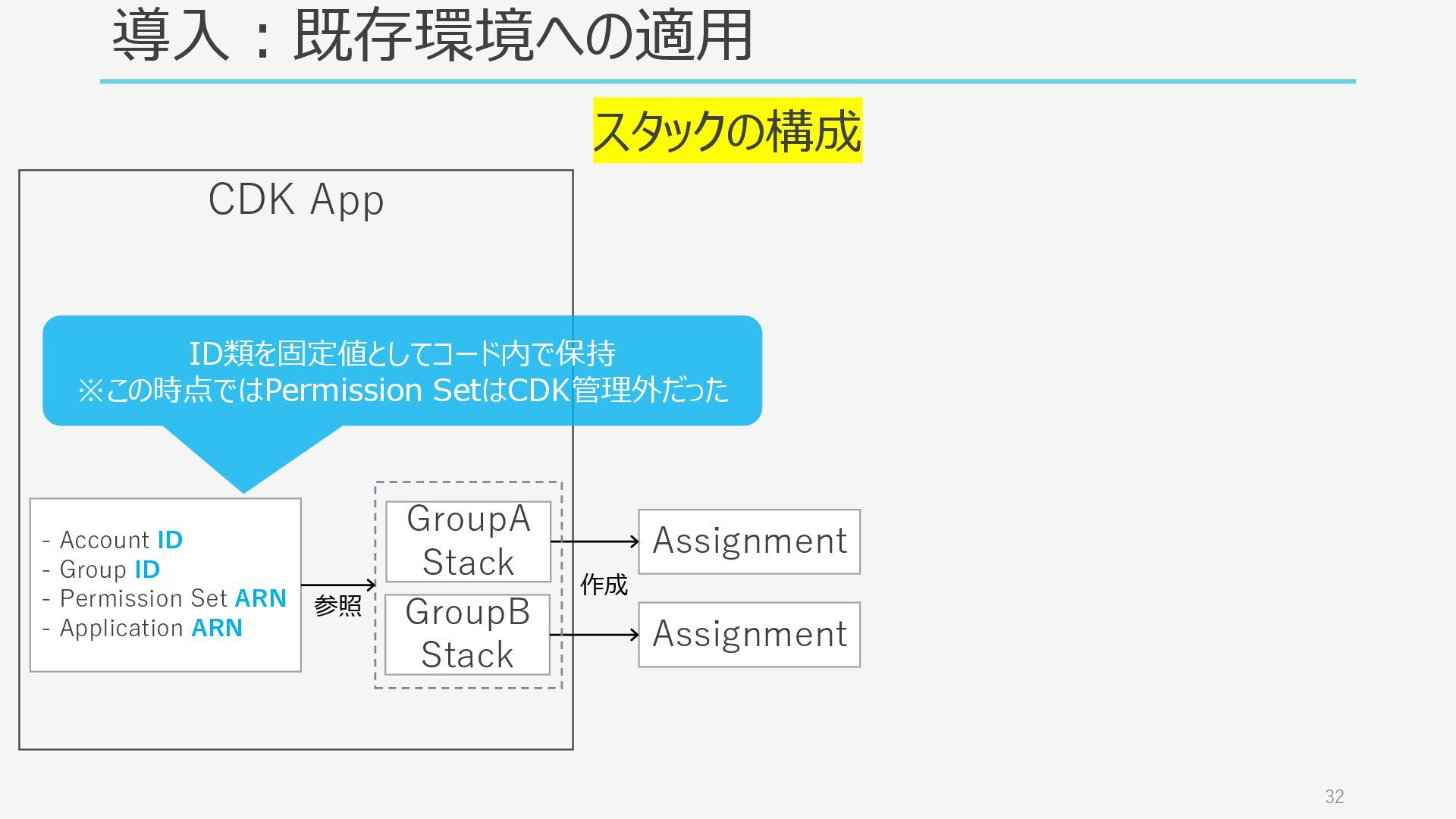 導入：既存環境への適用

スタックの構成

CDK App

ID類を固定値としてコード内で保持
※この時点ではPermission SetはCDK管理外だった

- Account ID
- Group ID
- Permission Set ARN
- Application ARN

参照

GroupA Stack

GroupB Stack

作成

Assignment

Assignment

32